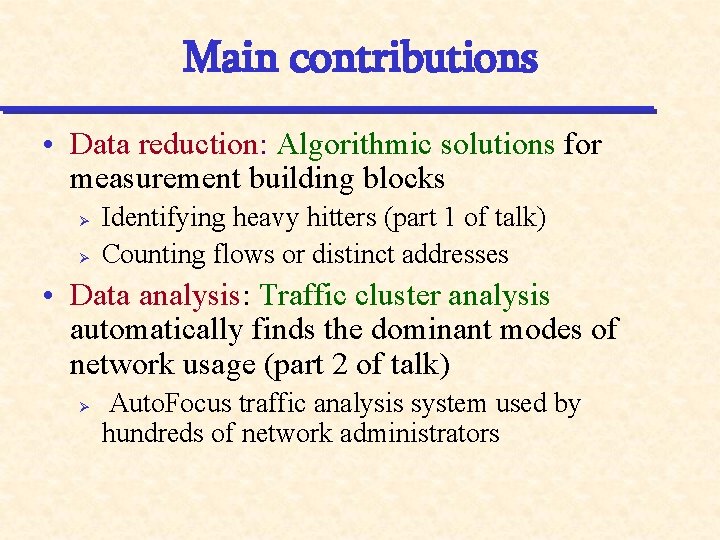 Main contributions

• Data reduction: Algorithmic solutions for measurement building blocks

➢ Identifying heavy hitters (part 1 of talk)

➢ Counting flows or distinct addresses

• Data analysis: Traffic cluster analysis automatically finds the dominant modes of network usage (part 2 of talk)

➢ AutoFocus traffic analysis system used by hundreds of network administrators